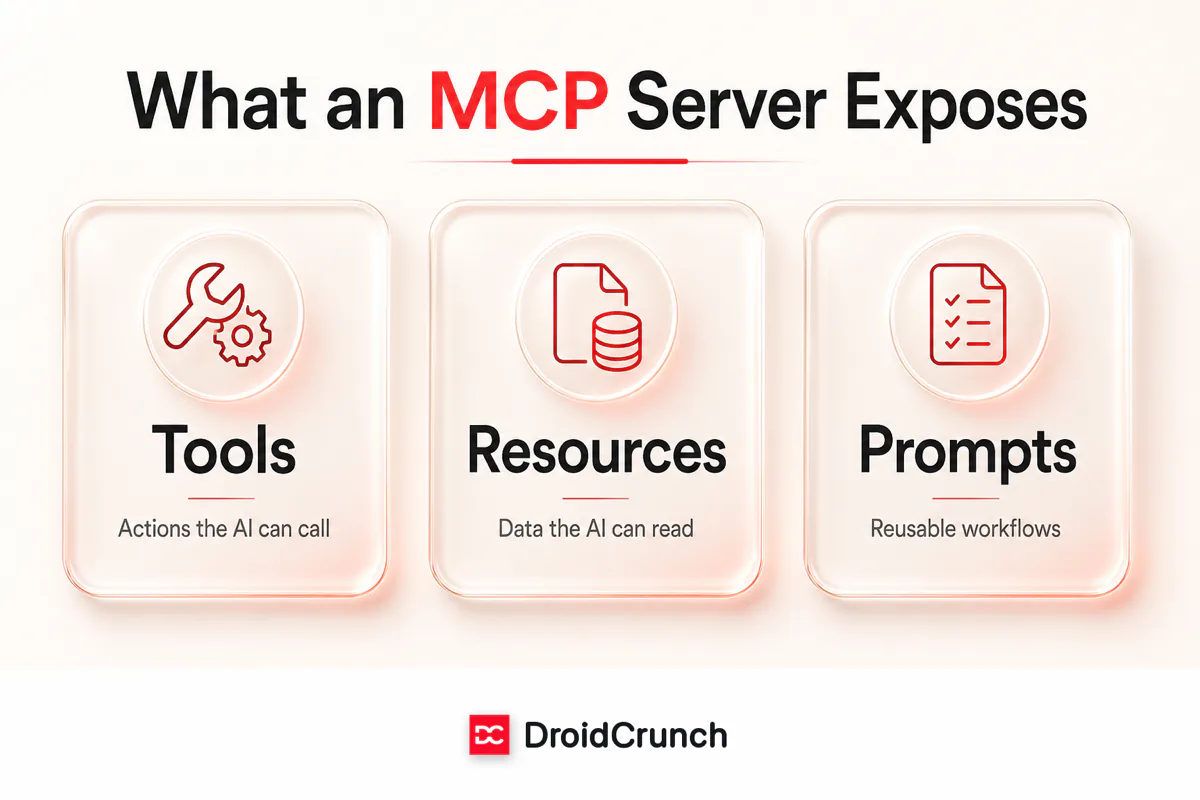 What an MCP Server Exposes

Tools

Actions the AI can call

Resources

Data the AI can read

Prompts

Reusable workflows

DroidCrunch